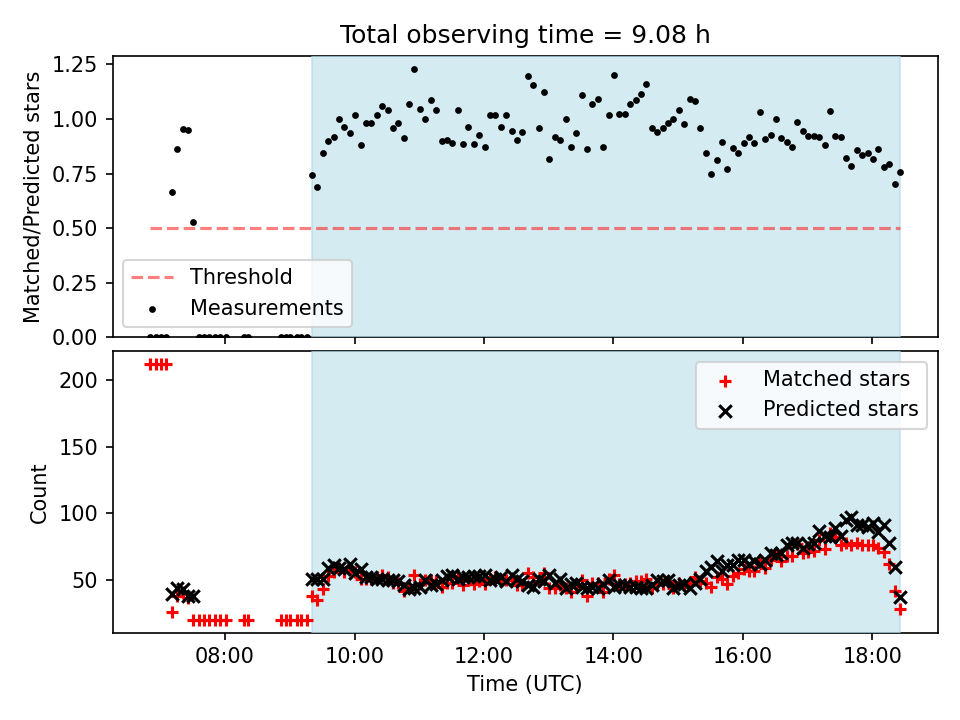 Total observing time = 9.08 h

Matched/Predicted stars

1.25
1.00
0.75
0.50
0.25
0.00

Threshold
Measurements

Count

200
150
100
50

Matched stars
Predicted stars

08:00
10:00
12:00
14:00
16:00
18:00

Time (UTC)